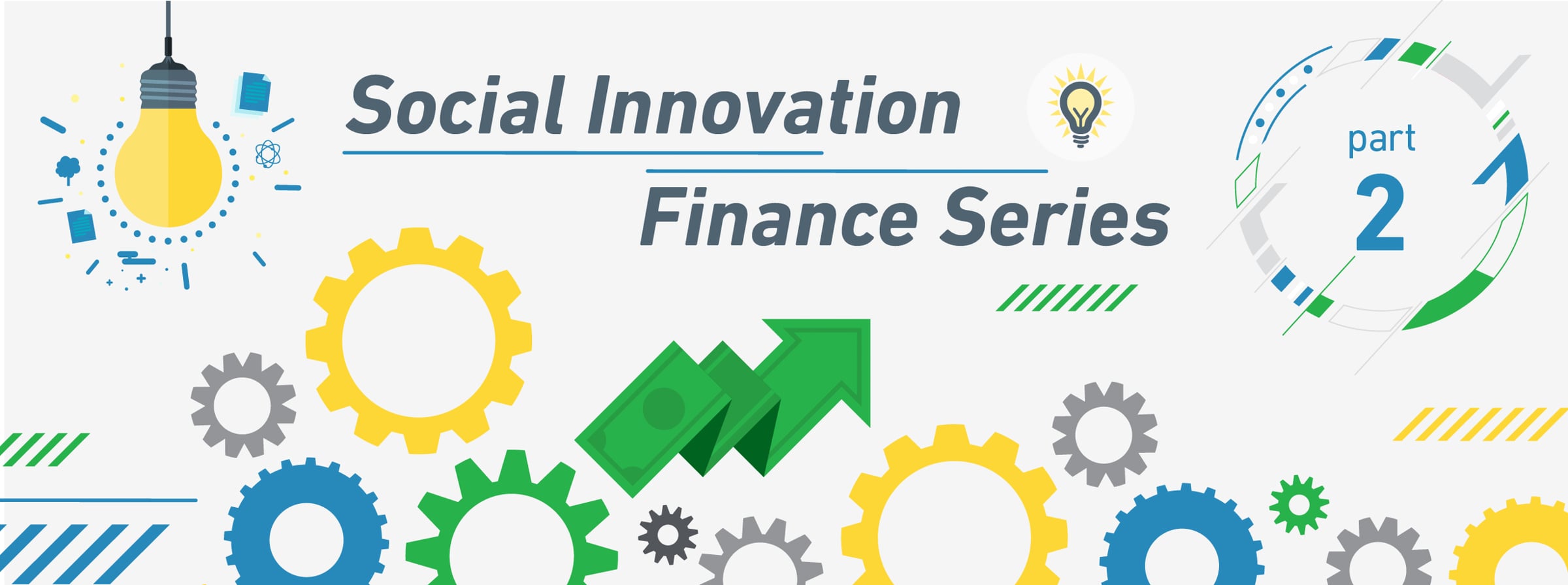 Social Innovation

Finance Series

part
2